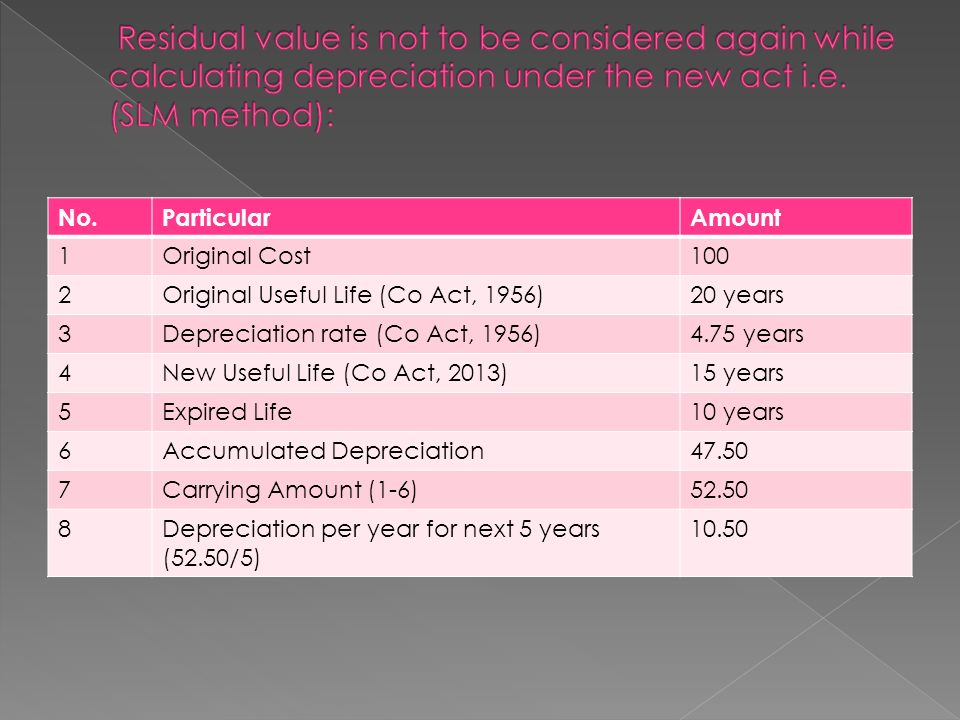 Residual value is not to be considered again while calculating depreciation under the new act i.e. (SLM method):

| No. | Particular | Amount |
|---|---|---|
| 1 | Original Cost | 100 |
| 2 | Original Useful Life (Co Act, 1956) | 20 years |
| 3 | Depreciation rate (Co Act, 1956) | 4.75 years |
| 4 | New Useful Life (Co Act, 2013) | 15 years |
| 5 | Expired Life | 10 years |
| 6 | Accumulated Depreciation | 47.50 |
| 7 | Carrying Amount (1-6) | 52.50 |
| 8 | Depreciation per year for next 5 years (52.50/5) | 10.50 |